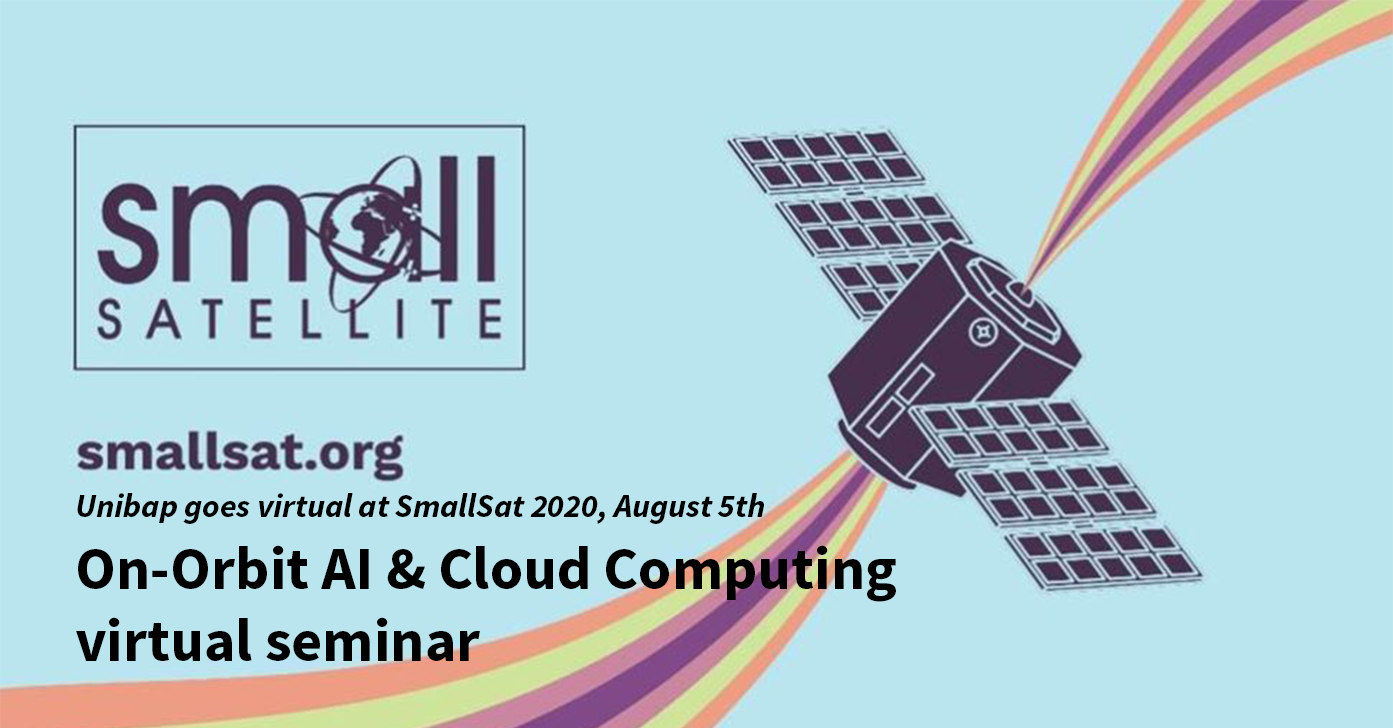 small
SATELLITE

smallsat.org

Unibap goes virtual at SmallSat 2020, August 5th

On-Orbit AI & Cloud Computing virtual seminar